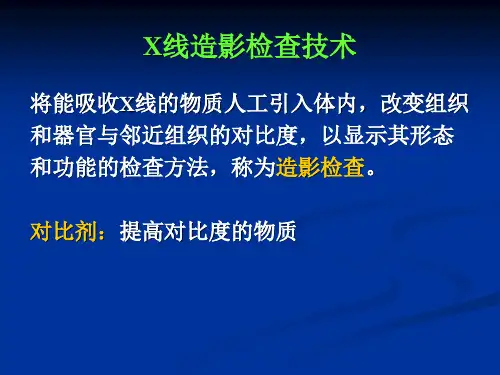 X线造影检查技术

将能吸收X线的物质人工引入体内，改变组织和器官与邻近组织的对比度，以显示其形态和功能的检查方法，称为造影检查。

对比剂：提高对比度的物质